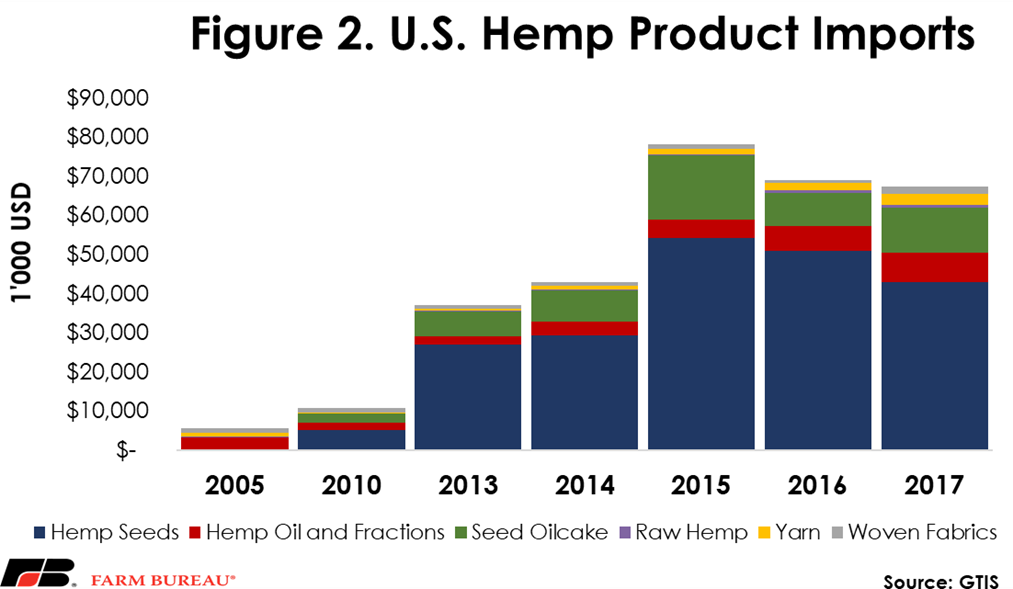 Figure 2. U.S. Hemp Product Imports

1'000 USD

$90,000
$80,000
$70,000
$60,000
$50,000
$40,000
$30,000
$20,000
$10,000
$-

2005
2010
2013
2014
2015
2016
2017

Hemp Seeds Hemp Oil and Fractions Seed Oilcake Raw Hemp Yarn Woven Fabrics

FB FARM BUREAU®

Source: GTIS